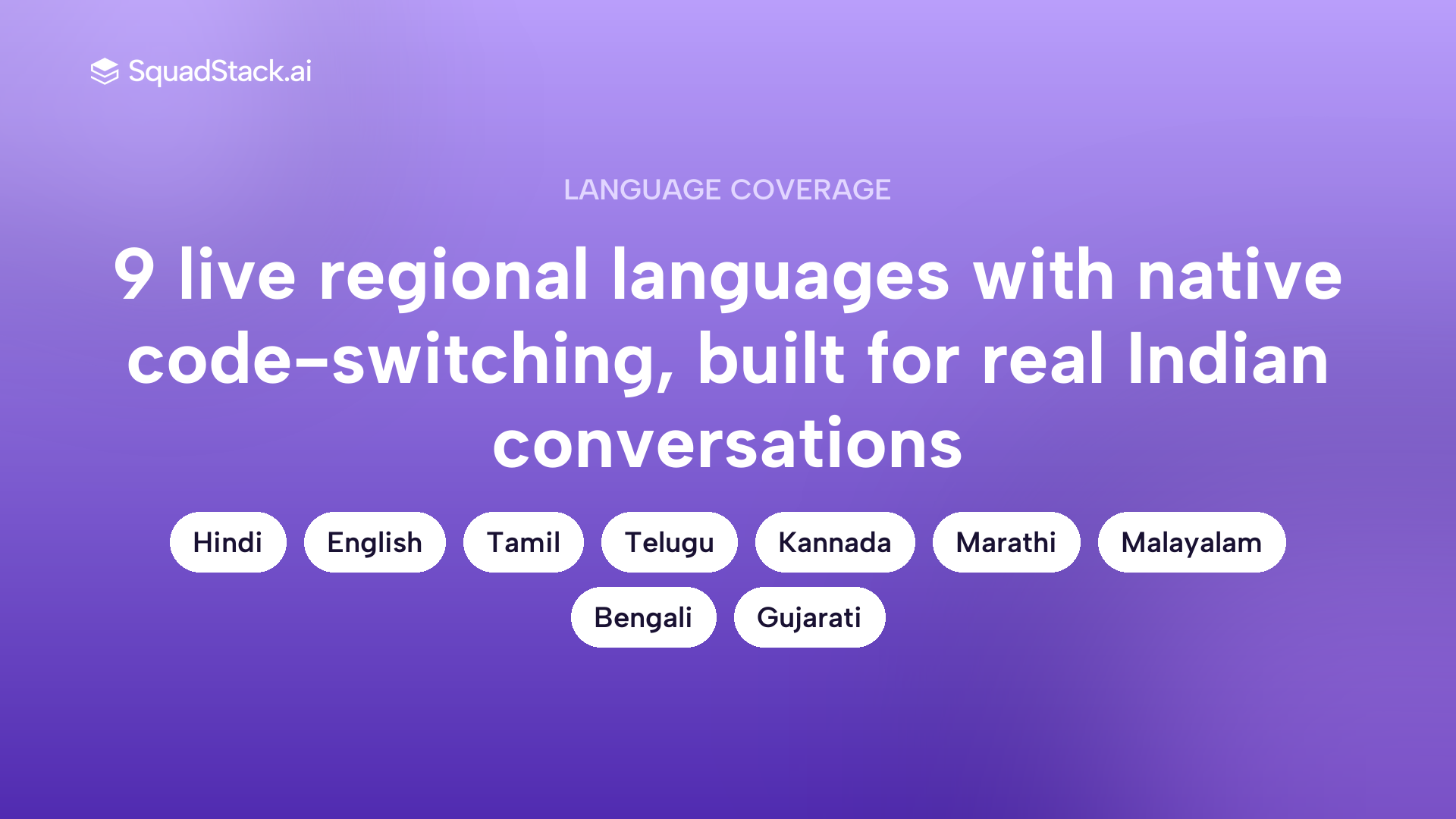 SquadStack.ai

LANGUAGE COVERAGE

9 live regional languages with native code-switching, built for real Indian conversations

Hindi English Tamil Telugu Kannada Marathi Malayalam Bengali Gujarati